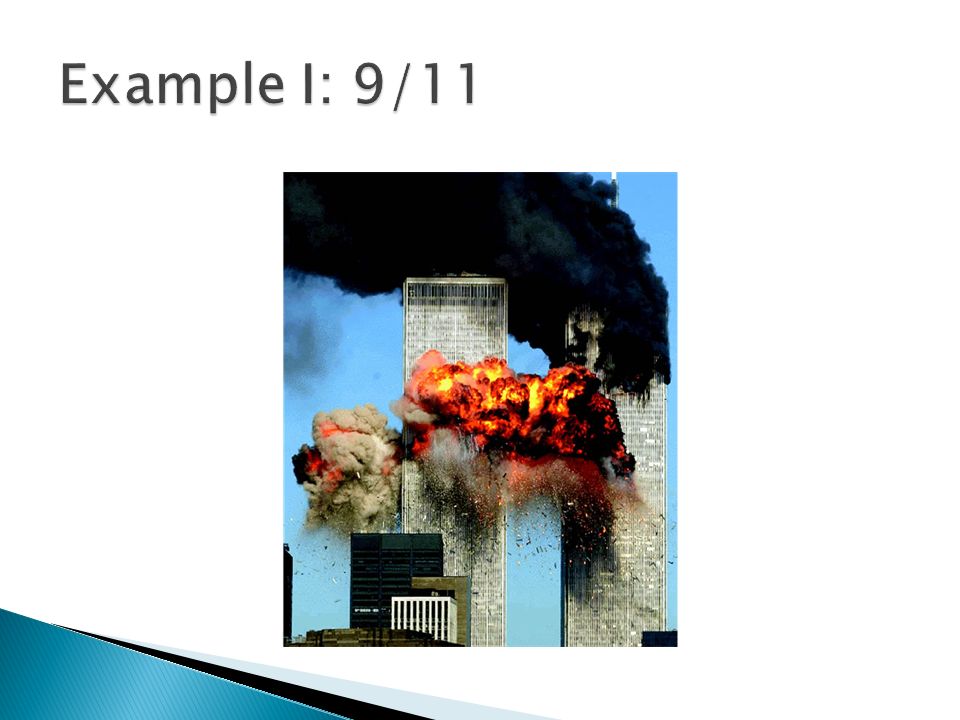 Example I: 9/11